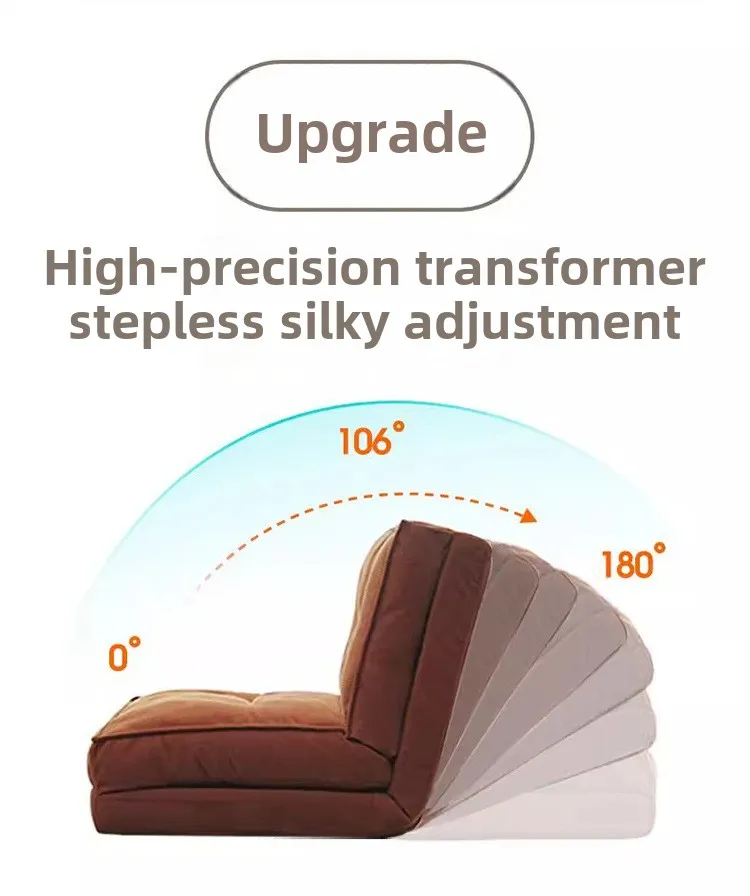 Upgrade

High-precision transformer stepless silky adjustment

106°

180°

0°